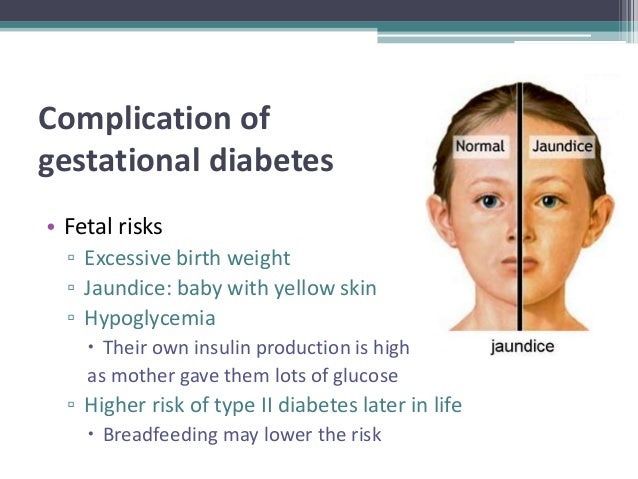 Complication of gestational diabetes

• Fetal risks
▫ Excessive birth weight
▫ Jaundice: baby with yellow skin
▫ Hypoglycemia
• Their own insulin production is high as mother gave them lots of glucose
▫ Higher risk of type II diabetes later in life
• Breadfeeding may lower the risk

Normal
Jaundice
jaundice